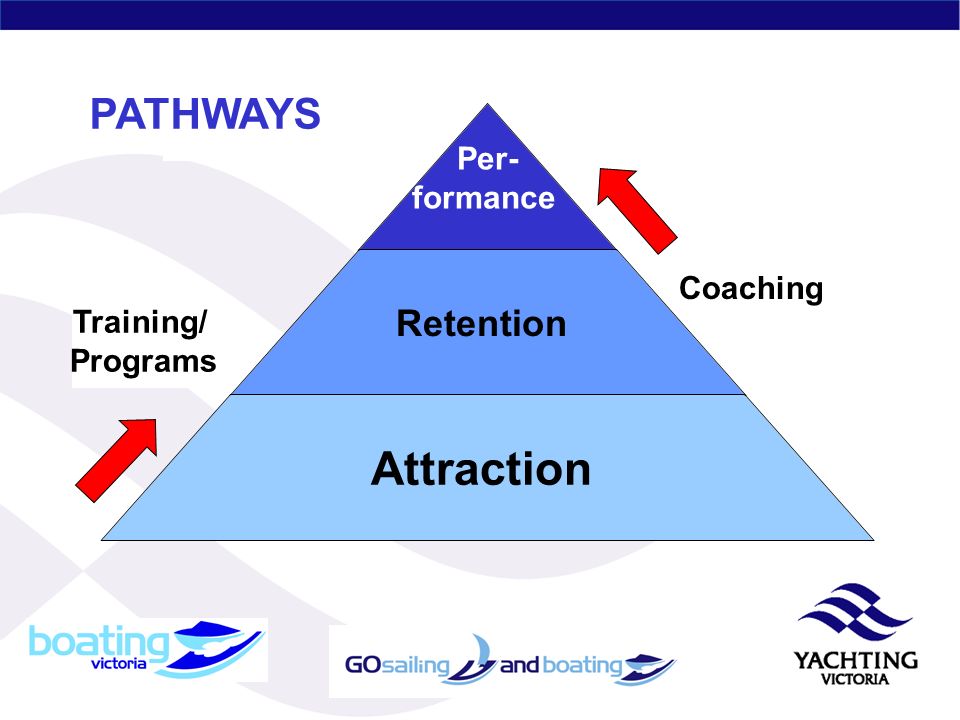 PATHWAYS

Per-formance

Retention

Attraction

Training/ Programs

Coaching

boating victoria

GOsailing and boating

YACHTING VICTORIA